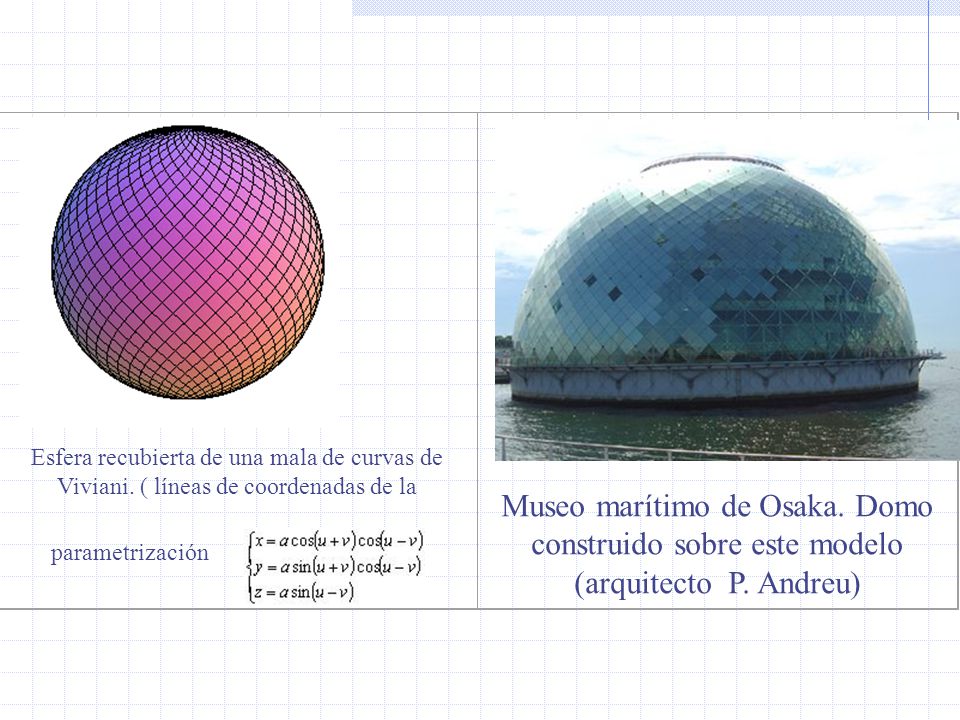 Esfera recubierta de una mala de curvas de Viviani. ( líneas de coordenadas de la

parametrización $\begin{cases} x = a\cos(u+v)\cos(u-v) \\ y = a\sin(u+v)\cos(u-v) \\ z = a\sin(u-v) \end{cases}$

Museo marítimo de Osaka. Domo construido sobre este modelo (arquitecto P. Andreu)